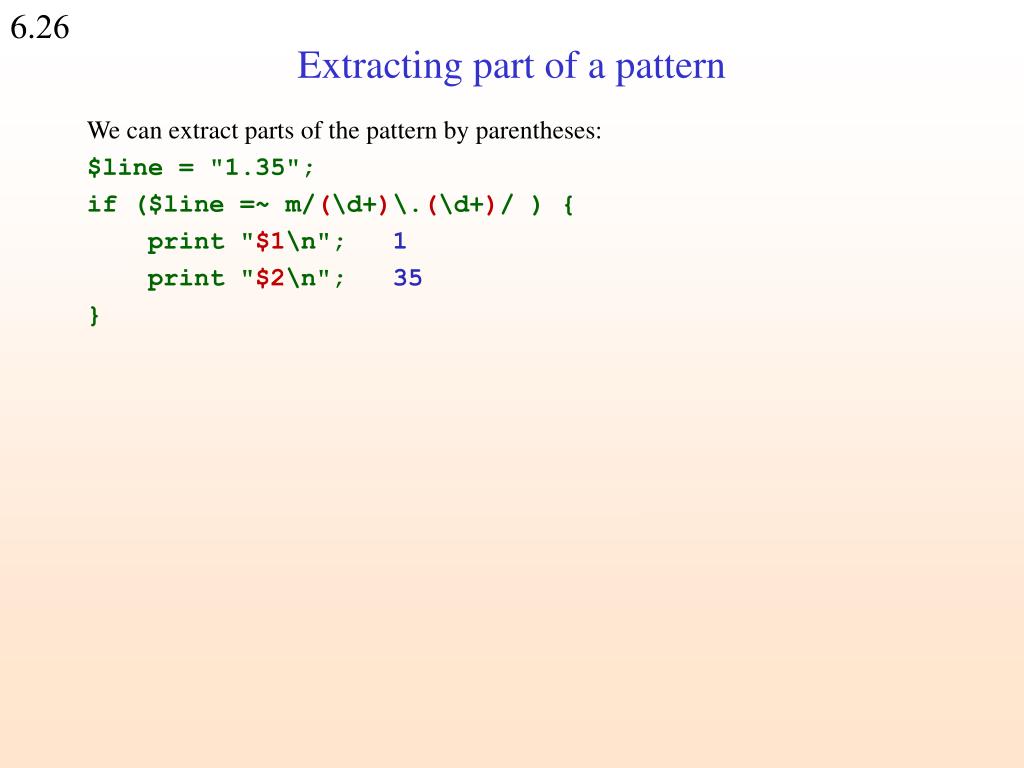 6.26

Extracting part of a pattern

We can extract parts of the pattern by parentheses:

$line = "1.35";
if ($line =~ m/(\d+)\.(\d+)/ ) {
    print "$1\n";   1
    print "$2\n";   35
}